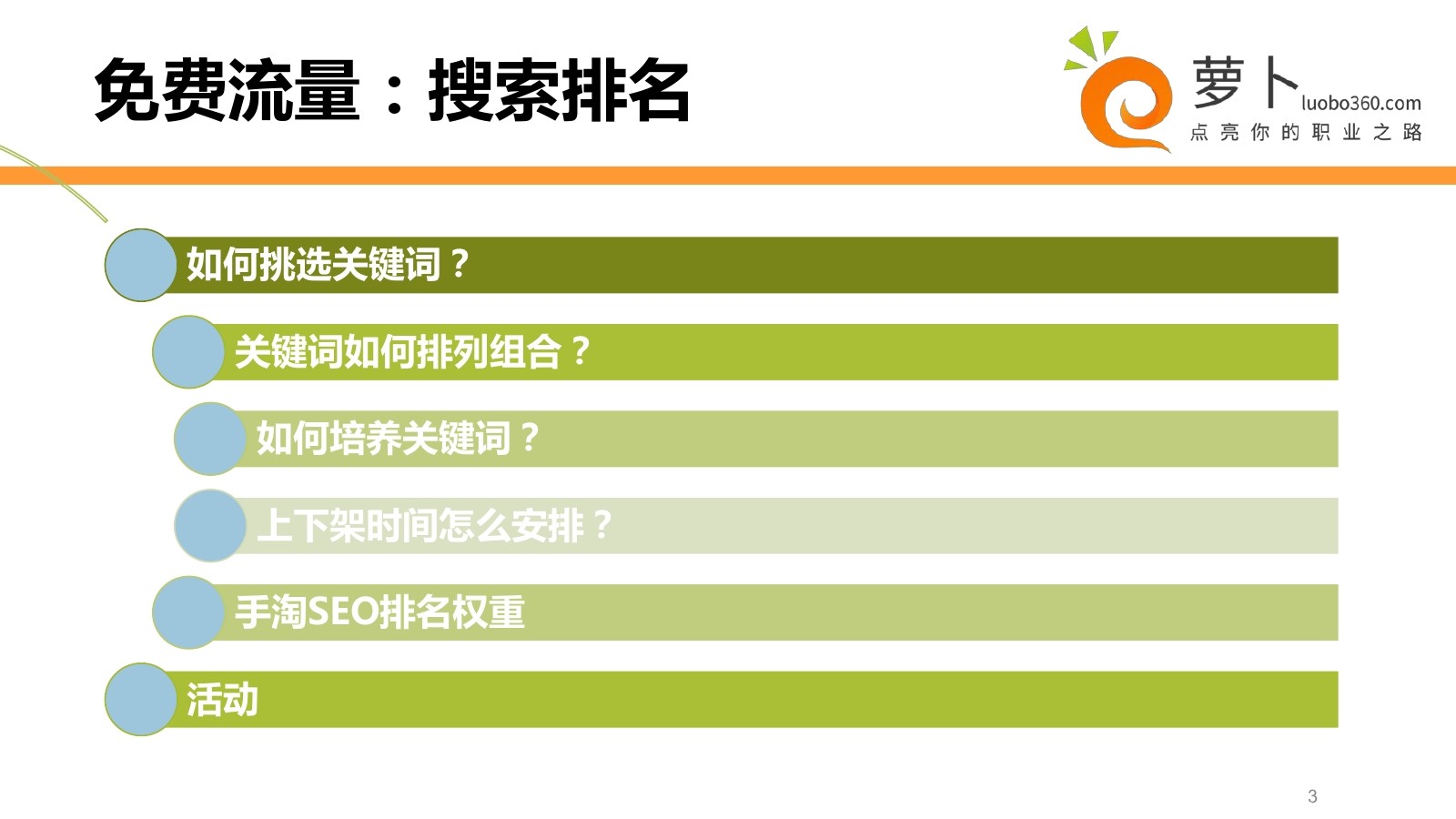 免费流量：搜索排名

萝卜 luobo360.com
点亮你的职业之路

如何挑选关键词？

关键词如何排列组合？

如何培养关键词？

上下架时间怎么安排？

手淘SEO排名权重

活动

3